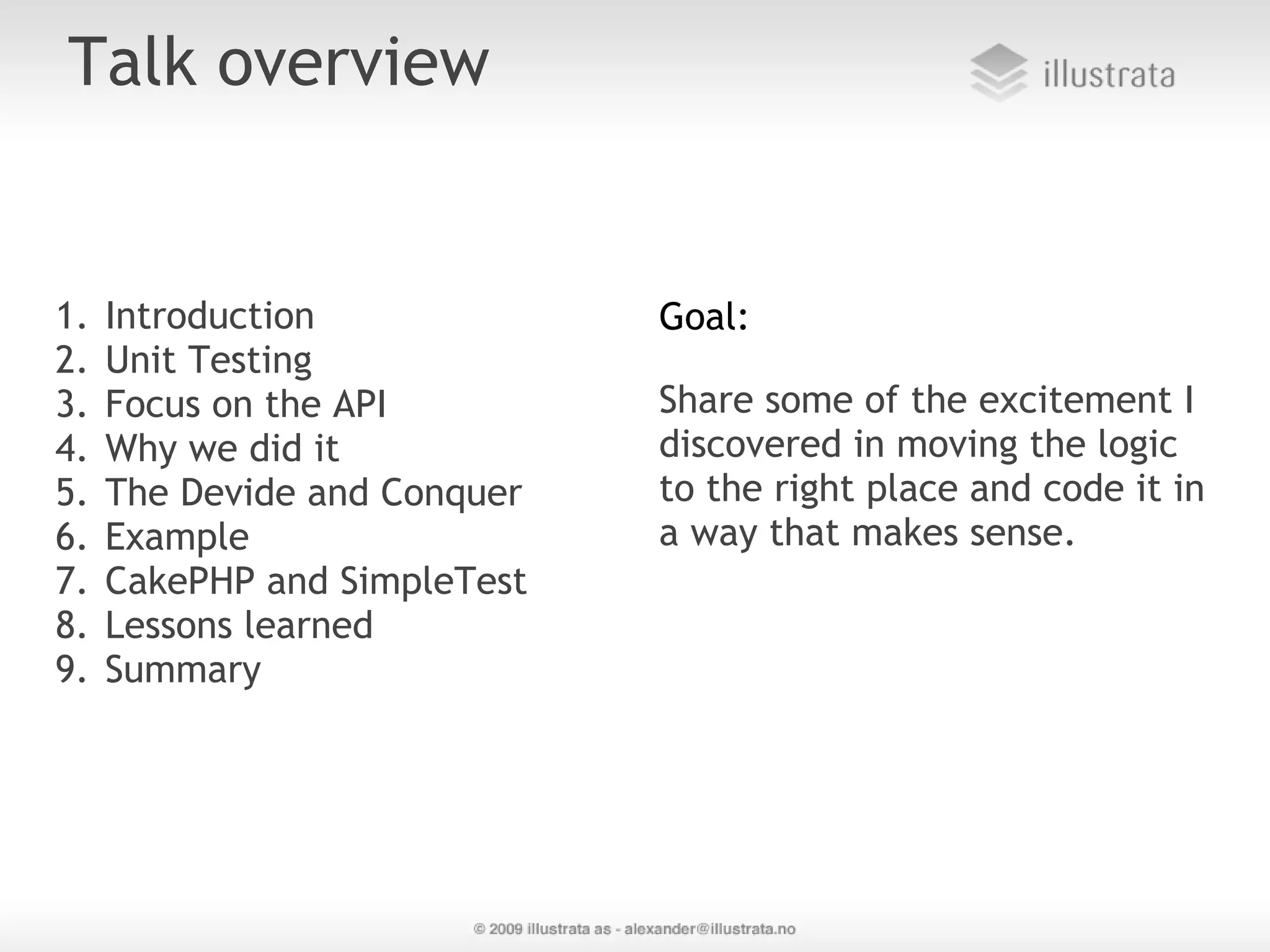 Talk overview

illustrata

1. Introduction
2. Unit Testing
3. Focus on the API
4. Why we did it
5. The Devide and Conquer
6. Example
7. CakePHP and SimpleTest
8. Lessons learned
9. Summary

Goal:

Share some of the excitement I discovered in moving the logic to the right place and code it in a way that makes sense.

© 2009 illustrata as - alexander@illustrata.no